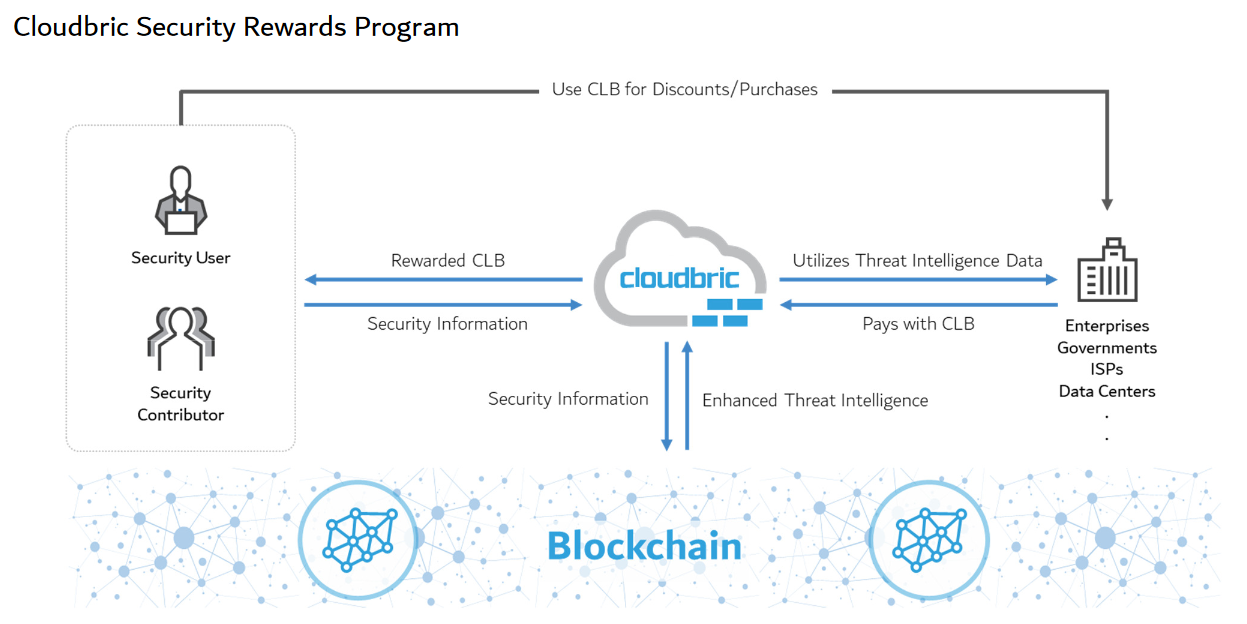 Cloudbric Security Rewards Program

Use CLB for Discounts/Purchases

Security User

Security Contributor

Rewarded CLB

Security Information

cloudbric

Utilizes Threat Intelligence Data

Pays with CLB

Enterprises
Governments
ISPs
Data Centers
.
.

Security Information

Enhanced Threat Intelligence

Blockchain